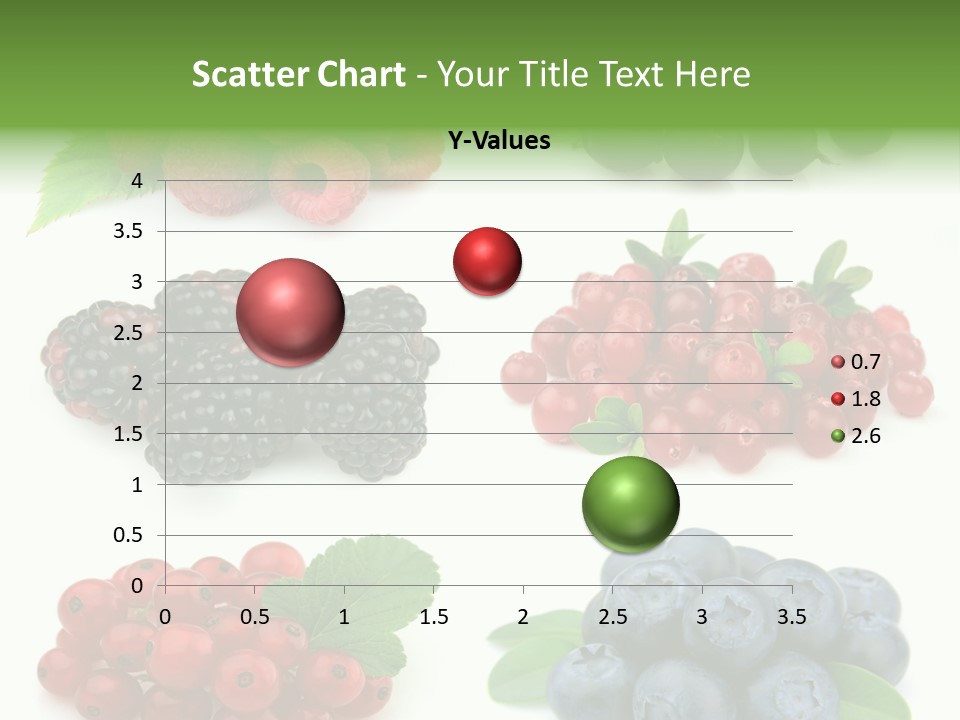 Scatter Chart - Your Title Text Here

Y-Values

4
3.5
3
2.5
2
1.5
1
0.5
0

0 0.5 1 1.5 2 2.5 3 3.5

0.7
1.8
2.6